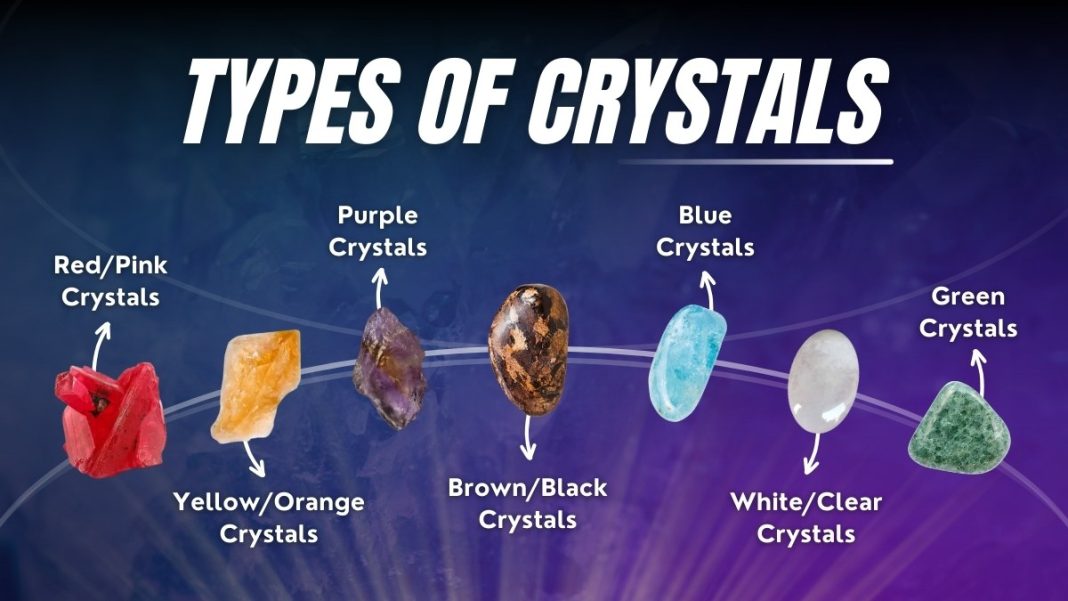 TYPES OF CRYSTALS

Red/Pink Crystals

Yellow/Orange Crystals

Purple Crystals

Brown/Black Crystals

Blue Crystals

White/Clear Crystals

Green Crystals